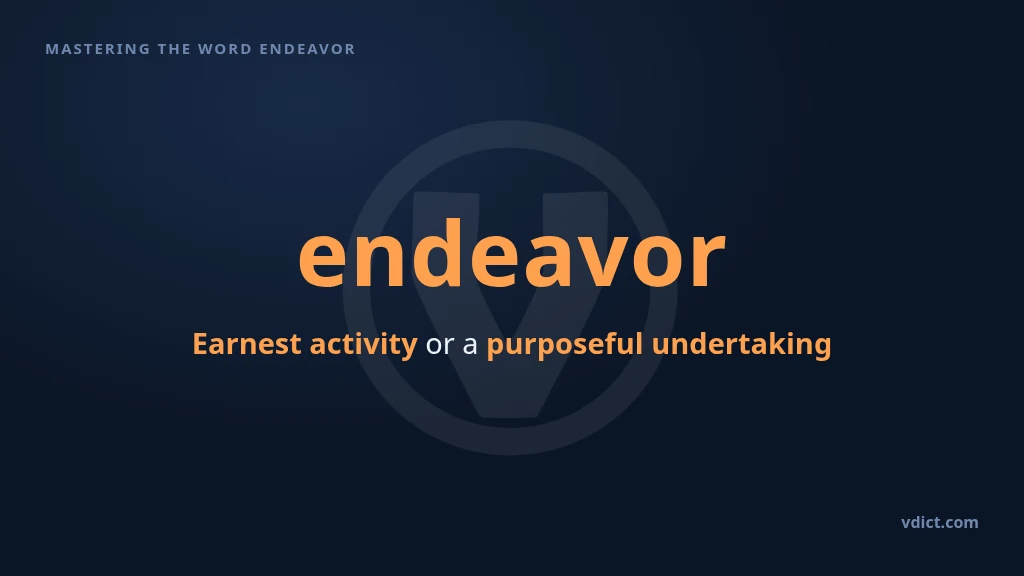 MASTERING THE WORD ENDEAVOR

endeavor

Earnest activity or a purposeful undertaking

vdict.com